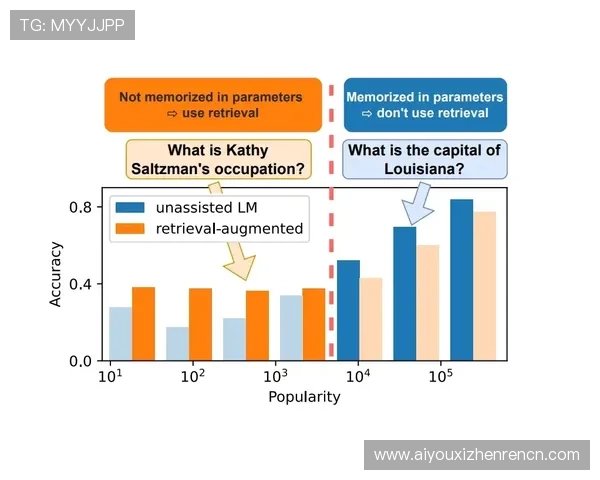 TG: MYYJJPP

Not memorized in parameters
⇨ use retrieval

Memorized in parameters
⇨ don't use retrieval

What is Kathy Saltzman's occupation?

What is the capital of Louisiana?

unassisted LM
retrieval-augmented

Accuracy

0.8
0.4
0.0

$10^1$
$10^2$
$10^3$
$10^4$
$10^5$

Popularity

www.aiyouxizhenrencn.com